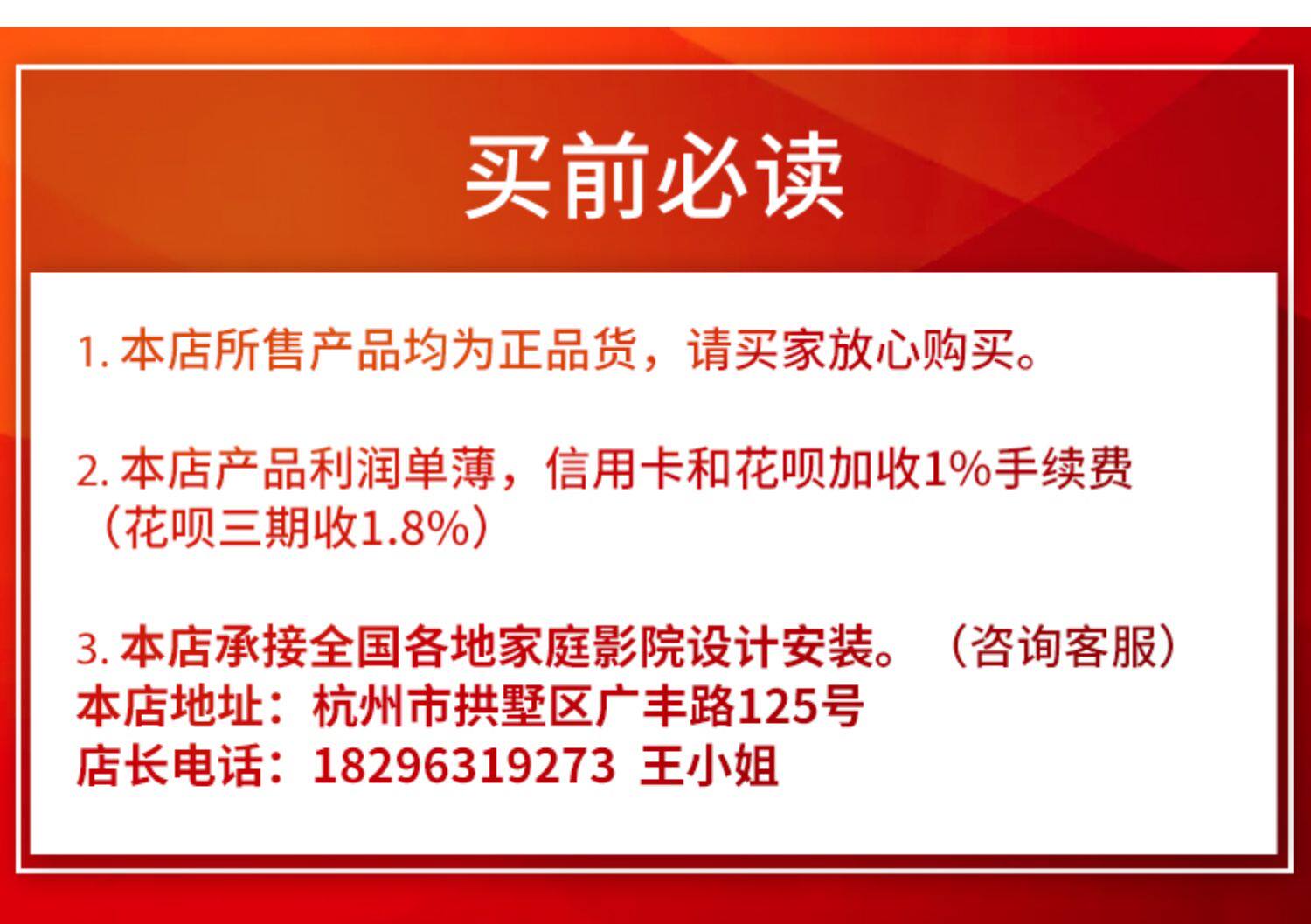 买前必读

1. 本店所售产品均为正品货，请买家放心购买。

2. 本店产品利润单薄，信用卡和花呗加收1%手续费（花呗三期收1.8%）

3. 本店承接全国各地家庭影院设计安装。（咨询客服）
本店地址：杭州市拱墅区广丰路125号
店长电话：18296319273 王小姐